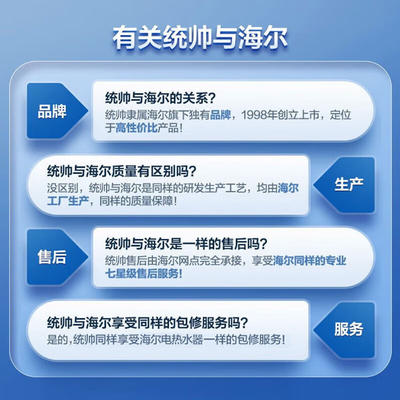 有关统帅与海尔

品牌

统帅与海尔的关系？
统帅隶属海尔旗下独有品牌，1998年创立上市，定位于高性价比产品！

统帅与海尔质量有区别吗？
没区别，统帅与海尔是同样的研发生产工艺，均由海尔工厂生产，同样的质量保障！

生产

售后

统帅与海尔是一样的售后吗？
统帅售后由海尔网点完全承接，享受海尔同样的专业七星级售后服务！

统帅与海尔享受同样的包修服务吗？
是的，统帅同样享受海尔电热水器一样的包修服务！

服务